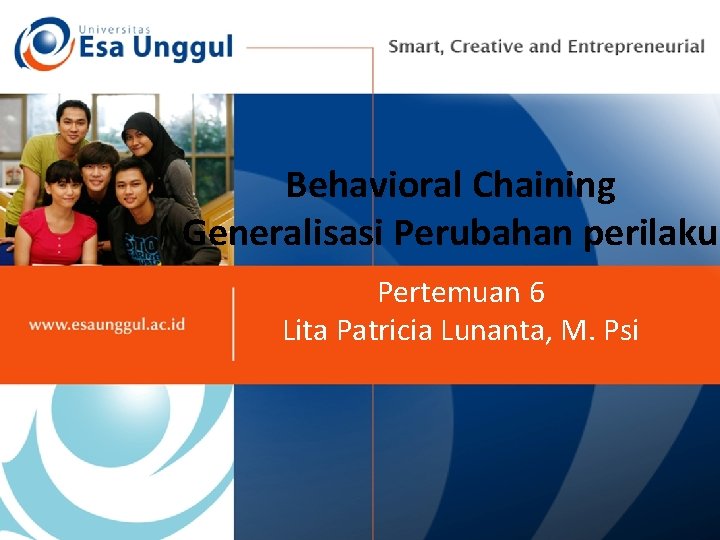 Universitas Esa Unggul

Smart, Creative and Entrepreneurial

Behavioral Chaining
Generalisasi Perubahan perilaku

www.esaunggul.ac.id

Pertemuan 6
Lita Patricia Lunanta, M. Psi